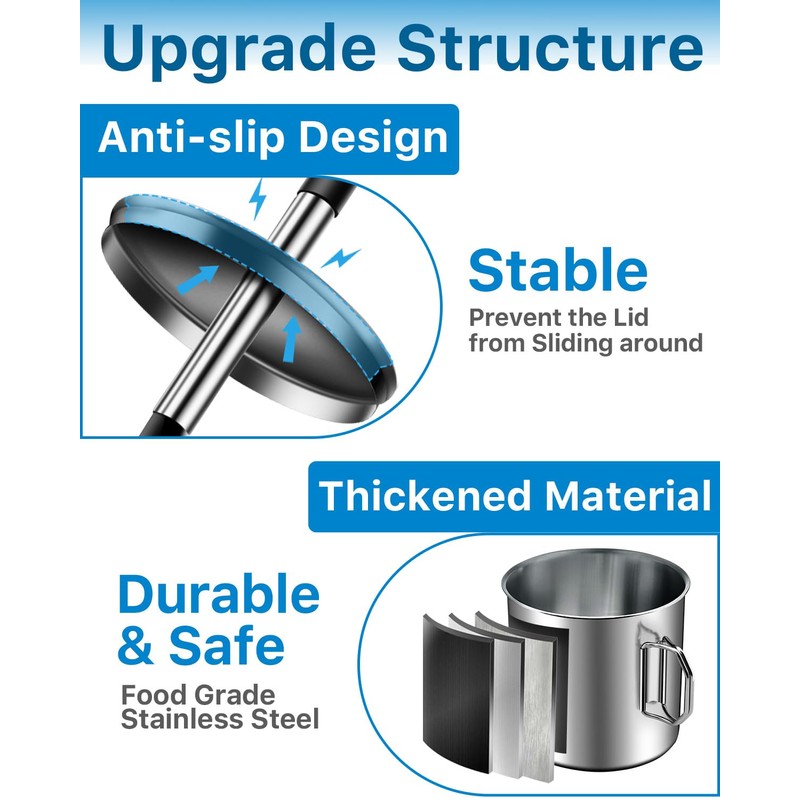 Upgrade Structure

Anti-slip Design

Stable
Prevent the Lid from Sliding around

Thickened Material

Durable & Safe
Food Grade Stainless Steel